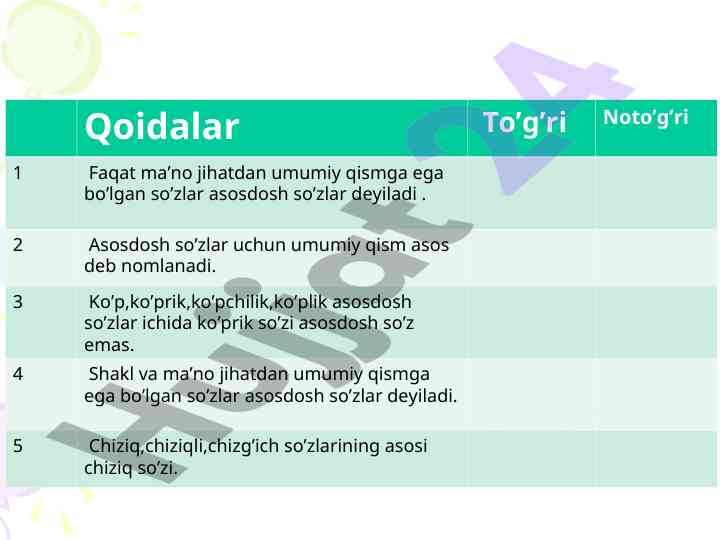 |  | Qoidalar | To’g’ri | Noto’g’ri |
|---|---|---|---|
| 1 | Faqat ma’no jihatdan umumiy qismga ega bo’lgan so’zlar asosdosh so’zlar deyiladi . |  |  |
| 2 | Asosdosh so’zlar uchun umumiy qism asos deb nomlanadi. |  |  |
| 3 | Ko’p,ko’prik,ko’pchilik,ko’plik asosdosh so’zlar ichida ko’prik so’zi asosdosh so’z emas. |  |  |
| 4 | Shakl va ma’no jihatdan umumiy qismga ega bo’lgan so’zlar asosdosh so’zlar deyiladi. |  |  |
| 5 | Chiziq,chiziqli,chizg’ich so’zlarining asosi chiziq so’zi. |  |  |

Hujjat 24